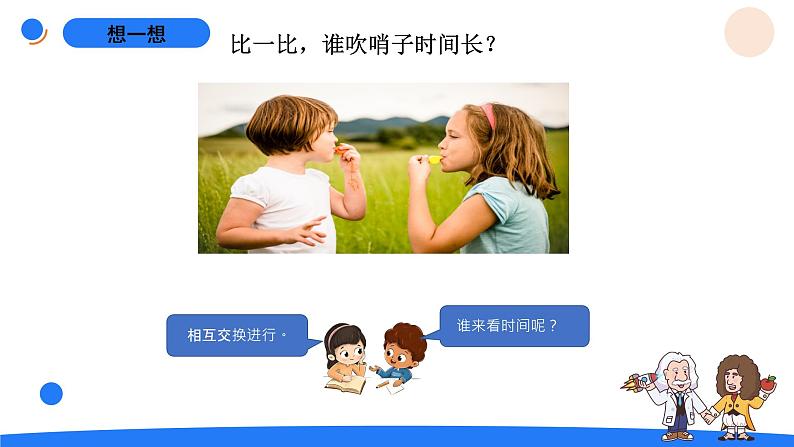 想一想

比一比，谁吹哨子时间长？

相互交换进行。

谁来看时间呢？